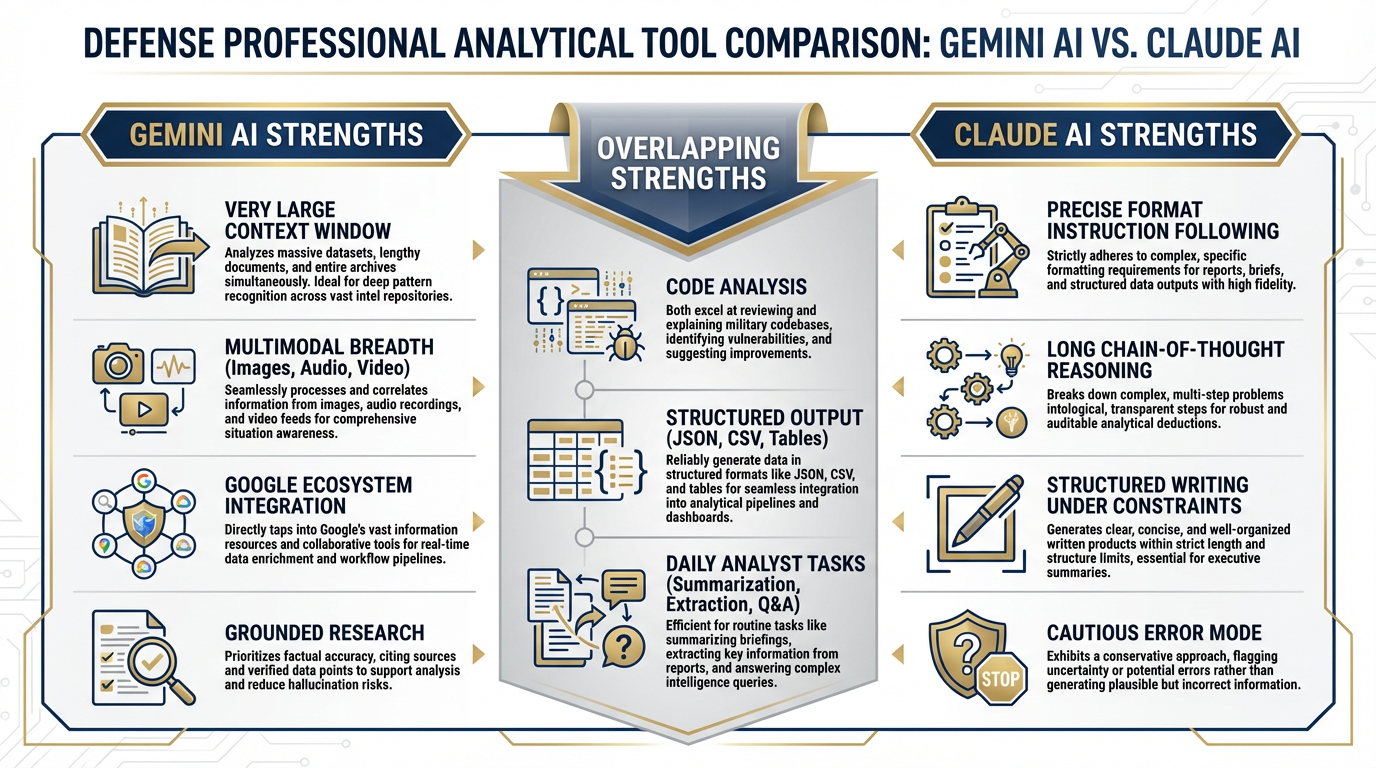 DEFENSE PROFESSIONAL ANALYTICAL TOOL COMPARISON: GEMINI AI VS. CLAUDE AI

GEMINI AI STRENGTHS

VERY LARGE CONTEXT WINDOW
Analyzes massive datasets, lengthy documents, and entire archives simultaneously. Ideal for deep pattern recognition across vast intel repositories.

MULTIMODAL BREADTH (Images, Audio, Video)
Seamlessly processes and correlates information from images, audio recordings, and video feeds for comprehensive situation awareness.

GOOGLE ECOSYSTEM INTEGRATION
Directly taps into Google's vast information resources and collaborative tools for real-time data enrichment and workflow pipelines.

GROUNDED RESEARCH
Prioritizes factual accuracy, citing sources and verified data points to support analysis and reduce hallucination risks.

OVERLAPPING STRENGTHS

CODE ANALYSIS
Both excel at reviewing and explaining military codebases, identifying vulnerabilities, and suggesting improvements.

STRUCTURED OUTPUT (JSON, CSV, Tables)
Reliably generate data in structured formats like JSON, CSV, and tables for seamless integration into analytical pipelines and dashboards.

DAILY ANALYST TASKS (Summarization, Extraction, Q&A)
Efficient for routine tasks like summarizing briefings, extracting key information from reports, and answering complex intelligence queries.

CLAUDE AI STRENGTHS

PRECISE FORMAT INSTRUCTION FOLLOWING
Strictly adheres to complex, specific formatting requirements for reports, briefs, and structured data outputs with high fidelity.

LONG CHAIN-OF-THOUGHT REASONING
Breaks down complex, multi-step problems intological, transparent steps for robust and auditable analytical deductions.

STRUCTURED WRITING UNDER CONSTRAINTS
Generates clear, concise, and well-organized written products within strict length and structure limits, essential for executive summaries.

CAUTIOUS ERROR MODE
Exhibits a conservative approach, flagging uncertainty or potential errors rather than generating plausible but incorrect information.

STOP